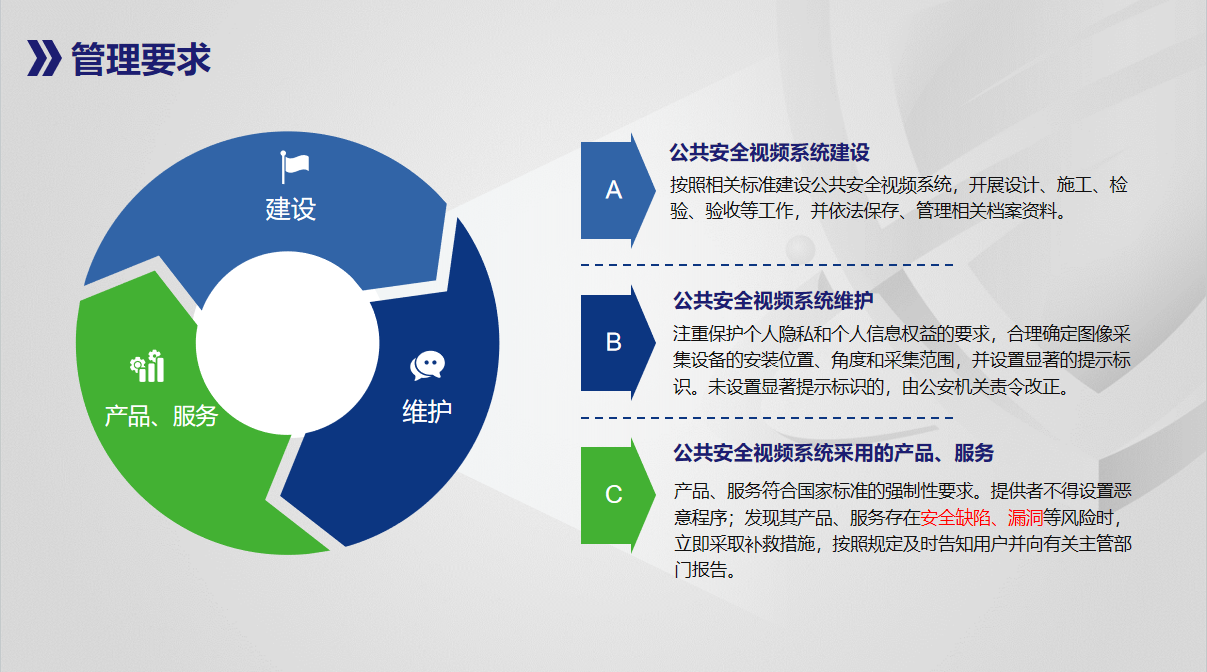 管理要求

建设

维护

产品、服务

A

公共安全视频系统建设

按照相关标准建设公共安全视频系统，开展设计、施工、检验、验收等工作，并依法保存、管理相关档案资料。

B

公共安全视频系统维护

注重保护个人隐私和个人信息权益的要求，合理确定图像采集设备的安装位置、角度和采集范围，并设置显著的提示标识。未设置显著提示标识的，由公安机关责令改正。

C

公共安全视频系统采用的产品、服务

产品、服务符合国家标准的强制性要求。提供者不得设置恶意程序；发现其产品、服务存在安全缺陷、漏洞等风险时，立即采取补救措施，按照规定及时告知用户并向有关主管部门报告。